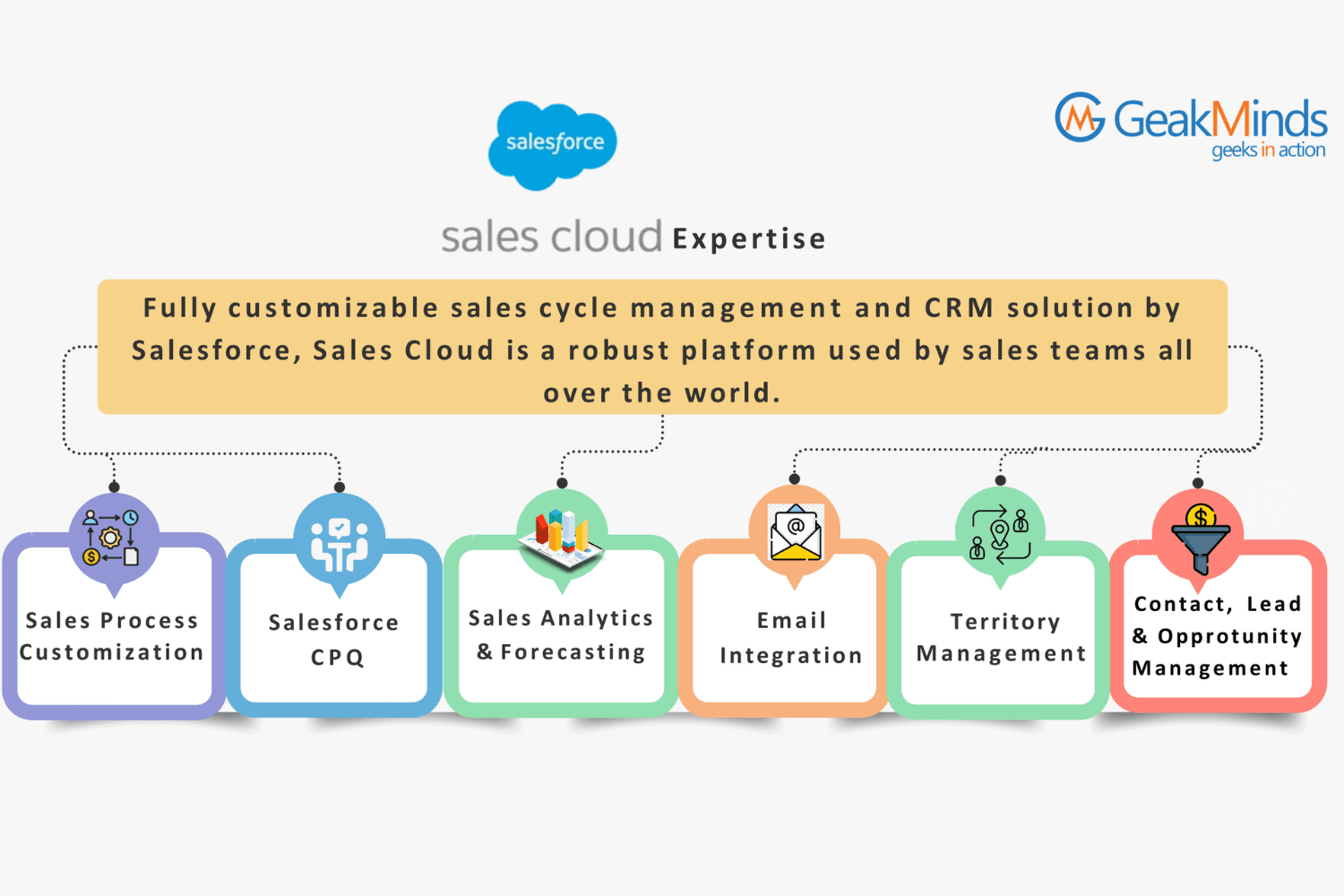 salesforce

GeakMinds
geeks in action

sales cloud Expertise

Fully customizable sales cycle management and CRM solution by Salesforce, Sales Cloud is a robust platform used by sales teams all over the world.

Sales Process Customization

Salesforce CPQ

Sales Analytics & Forecasting

Email Integration

Territory Management

Contact, Lead & Opprotunity Management